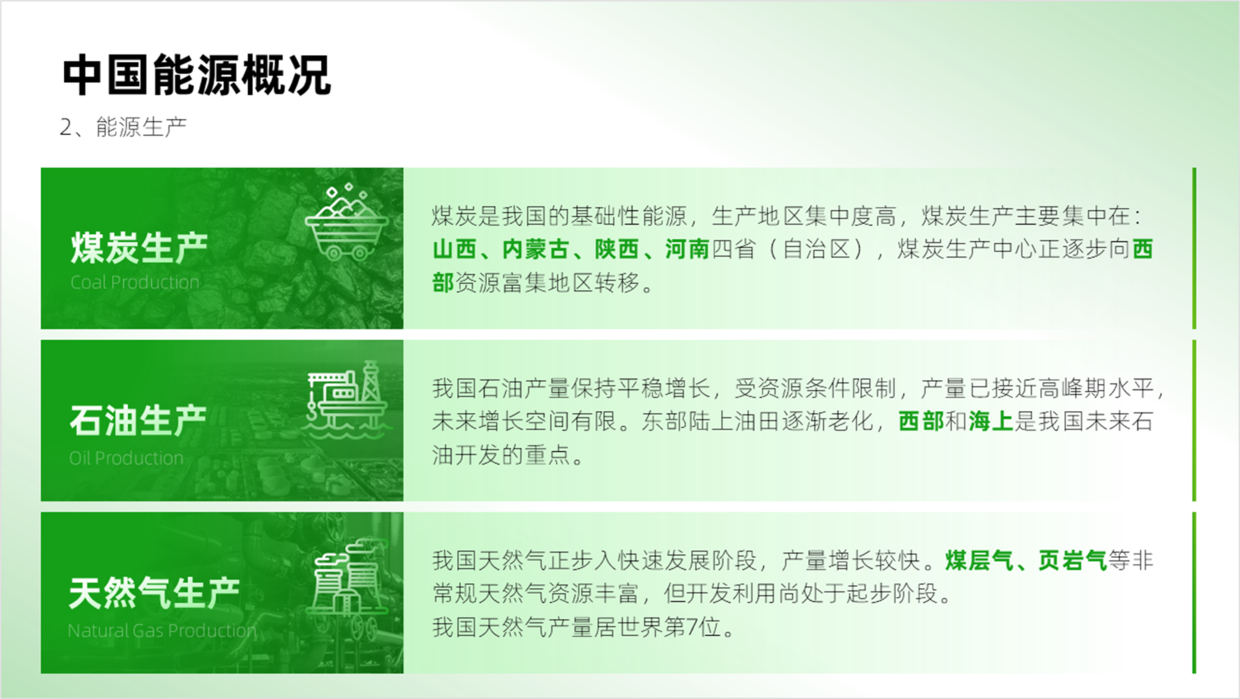 中国能源概况

2、能源生产

煤炭生产
Coal Production

煤炭是我国的基础性能源，生产地区集中度高，煤炭生产主要集中在：山西、内蒙古、陕西、河南四省（自治区），煤炭生产中心正逐步向西部资源富集地区转移。

石油生产
Oil Production

我国石油产量保持平稳增长，受资源条件限制，产量已接近高峰期水平，未来增长空间有限。东部陆上油田逐渐老化，西部和海上是我国未来石油开发的重点。

天然气生产
Natural Gas Production

我国天然气正步入快速发展阶段，产量增长较快。煤层气、页岩气等非常规天然气资源丰富，但开发利用尚处于起步阶段。
我国天然气产量居世界第7位。